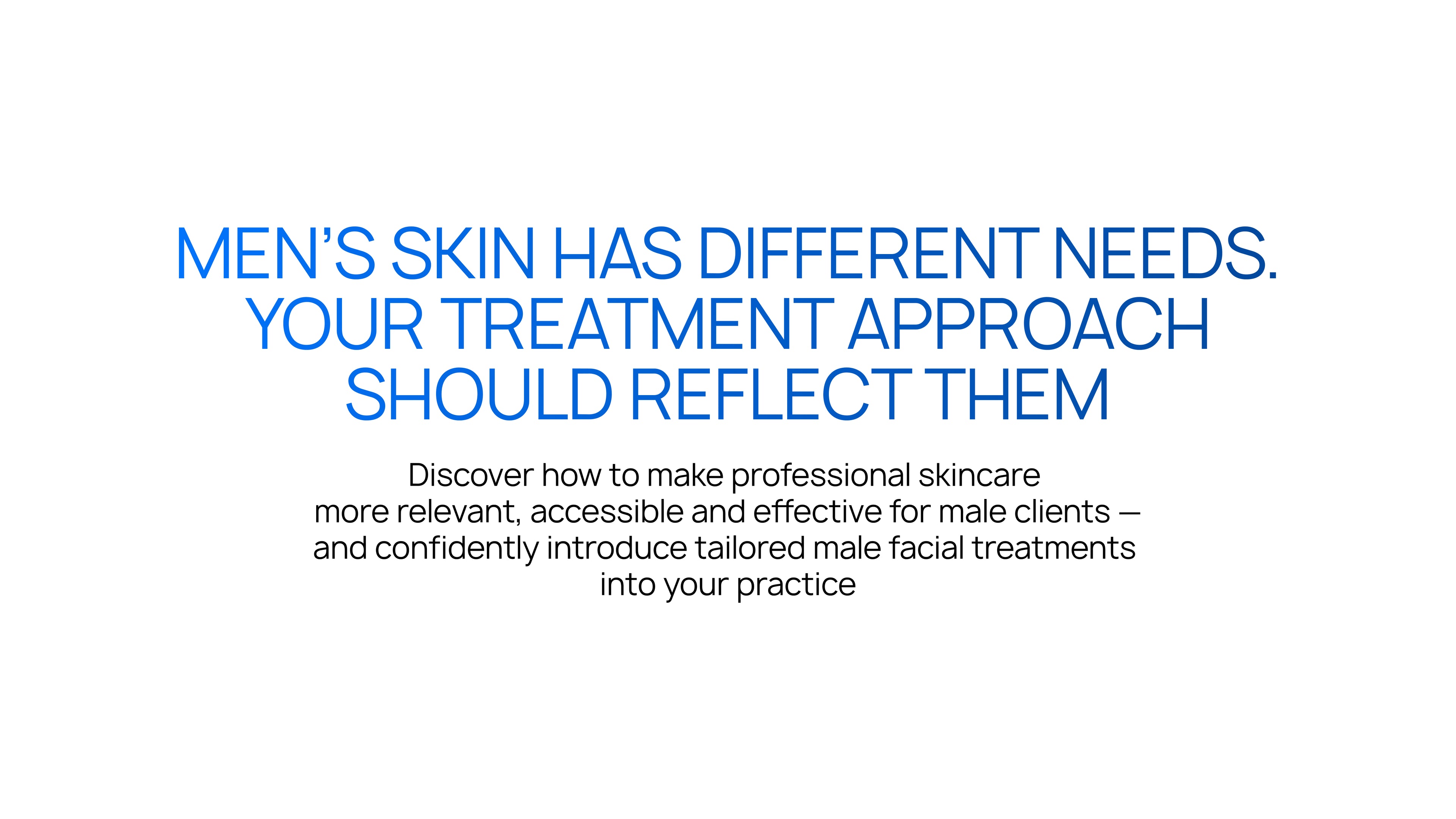 MEN’S SKIN HAS DIFFERENT NEEDS. YOUR TREATMENT APPROACH SHOULD REFLECT THEM

Discover how to make professional skincare more relevant, accessible and effective for male clients — and confidently introduce tailored male facial treatments into your practice